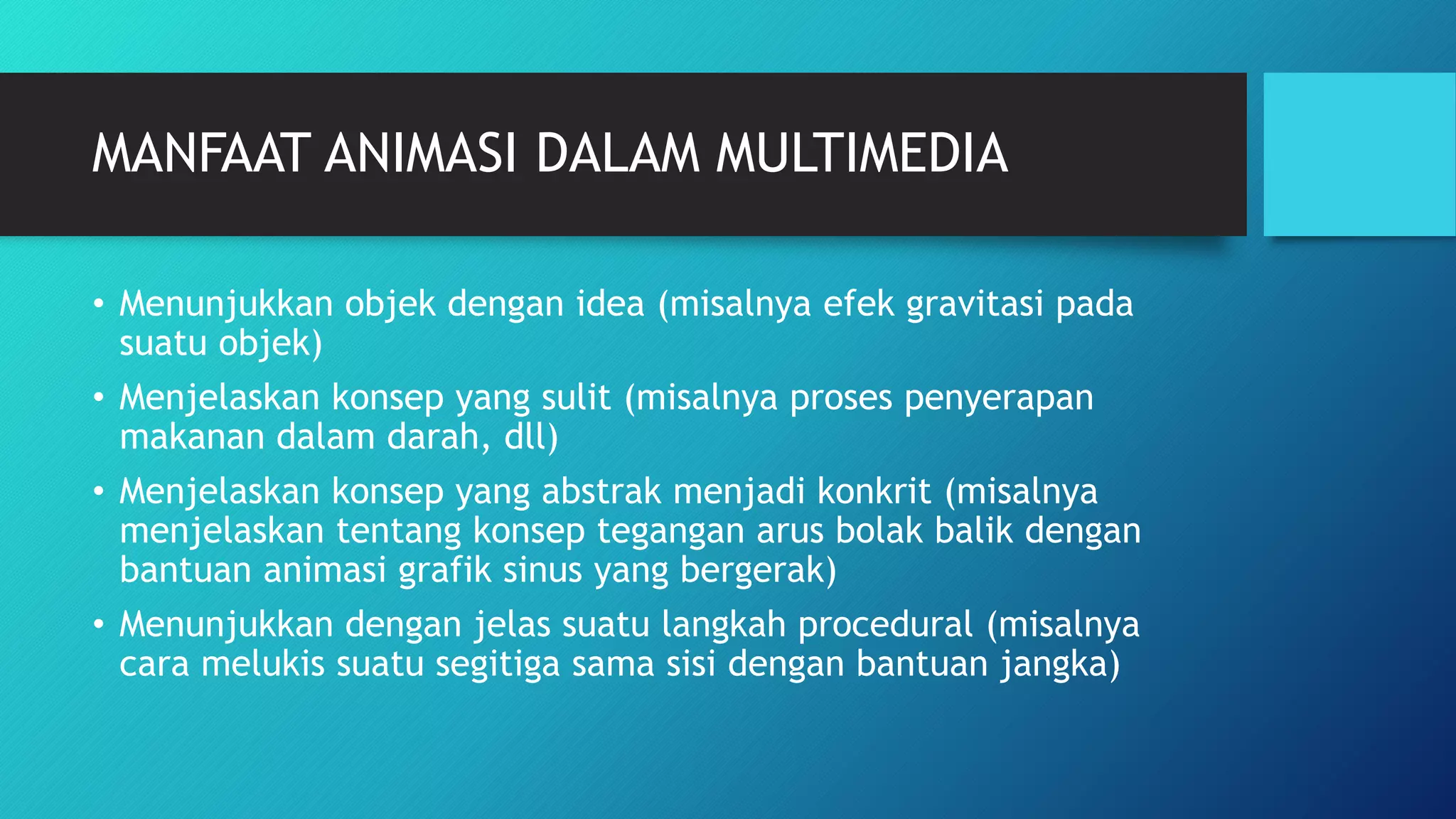 MANFAAT ANIMASI DALAM MULTIMEDIA

• Menunjukkan objek dengan idea (misalnya efek gravitasi pada suatu objek)
• Menjelaskan konsep yang sulit (misalnya proses penyerapan makanan dalam darah, dll)
• Menjelaskan konsep yang abstrak menjadi konkrit (misalnya menjelaskan tentang konsep tegangan arus bolak balik dengan bantuan animasi grafik sinus yang bergerak)
• Menunjukkan dengan jelas suatu langkah procedural (misalnya cara melukis suatu segitiga sama sisi dengan bantuan jangka)